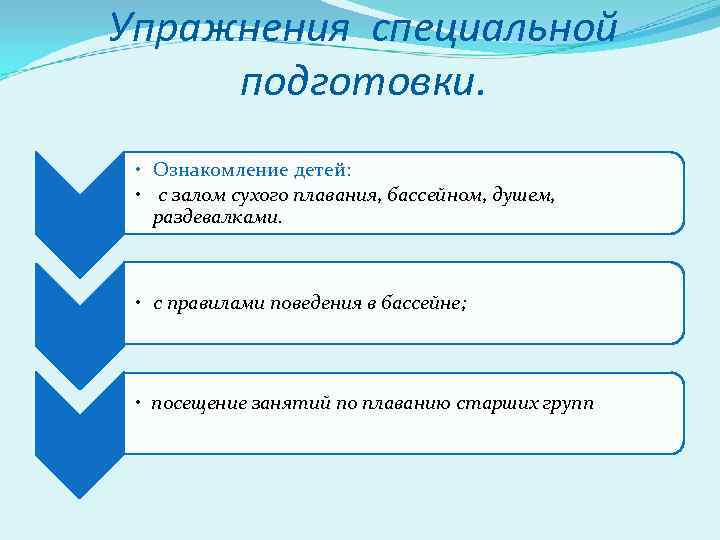 Упражнения специальной подготовки.

• Ознакомление детей:
• с залом сухого плавания, бассейном, душем, раздевалками.

• с правилами поведения в бассейне;

• посещение занятий по плаванию старших групп